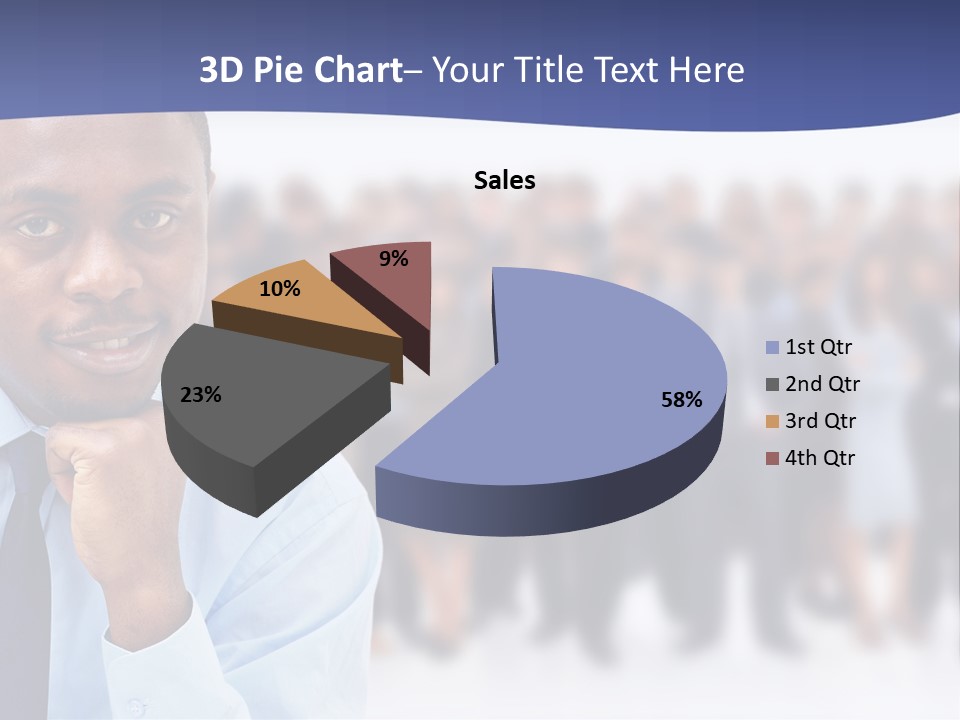 3D Pie Chart– Your Title Text Here

Sales

9%
10%
23%
58%

1st Qtr
2nd Qtr
3rd Qtr
4th Qtr